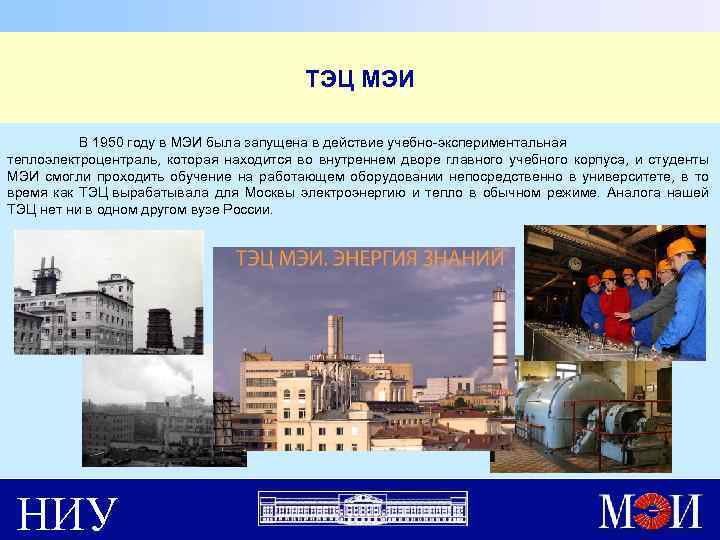 ТЭЦ МЭИ

В 1950 году в МЭИ была запущена в действие учебно-экспериментальная теплоэлектроцентраль, которая находится во внутреннем дворе главного учебного корпуса, и студенты МЭИ смогли проходить обучение на работающем оборудовании непосредственно в университете, в то время как ТЭЦ вырабатывала для Москвы электроэнергию и тепло в обычном режиме. Аналога нашей ТЭЦ нет ни в одном другом вузе России.

ТЭЦ МЭИ. ЭНЕРГИЯ ЗНАНИЙ

НИУ

МЭИ